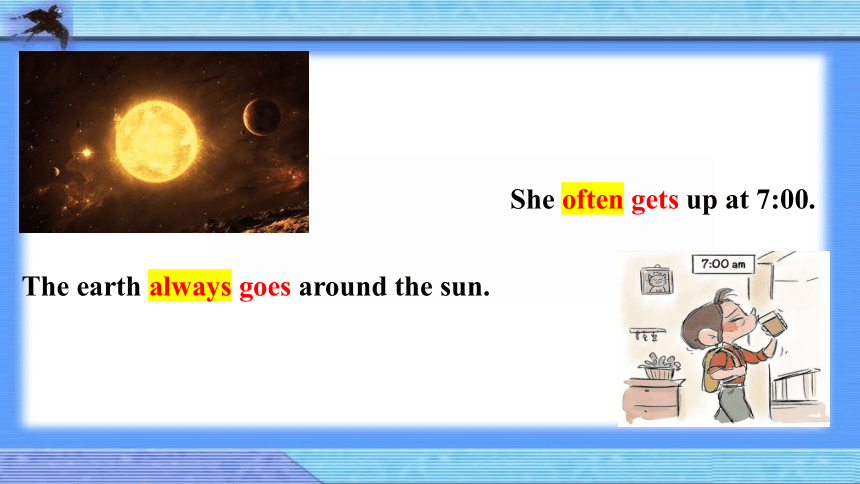 She often gets up at 7:00.

The earth always goes around the sun.

7:00 am